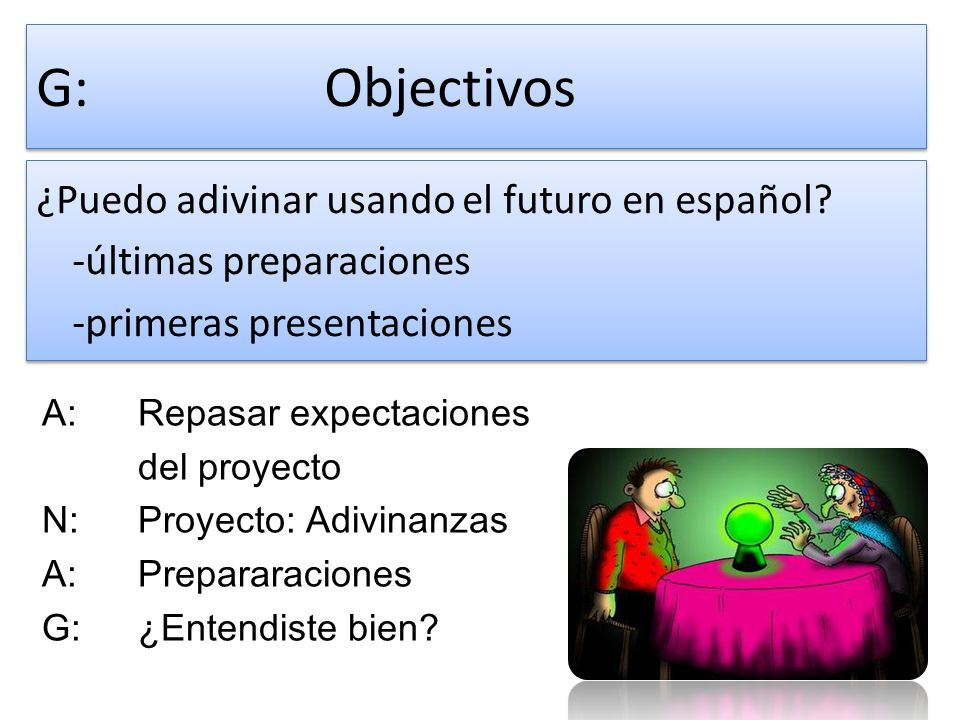 G: Objectivos

¿Puedo adivinar usando el futuro en español?
-últimas preparaciones
-primeras presentaciones

A: Repasar expectaciones del proyecto
N: Proyecto: Adivinanzas
A: Prepararaciones
G: ¿Entendiste bien?